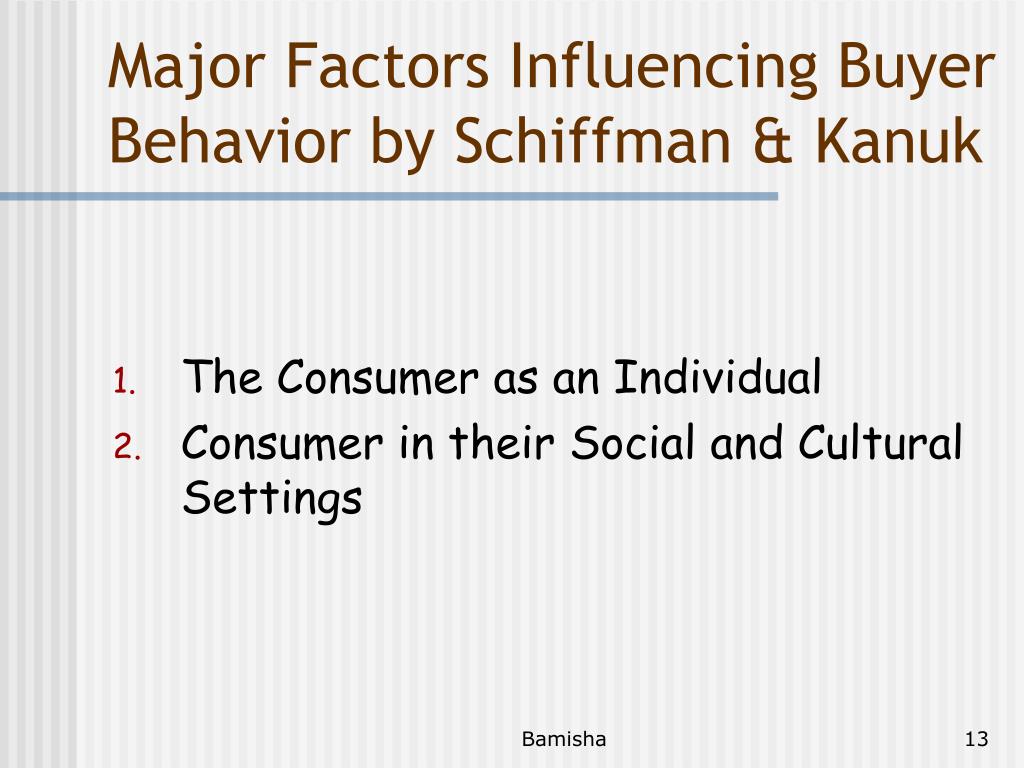 Major Factors Influencing Buyer Behavior by Schiffman & Kanuk

1. The Consumer as an Individual
2. Consumer in their Social and Cultural Settings

Bamisha

13